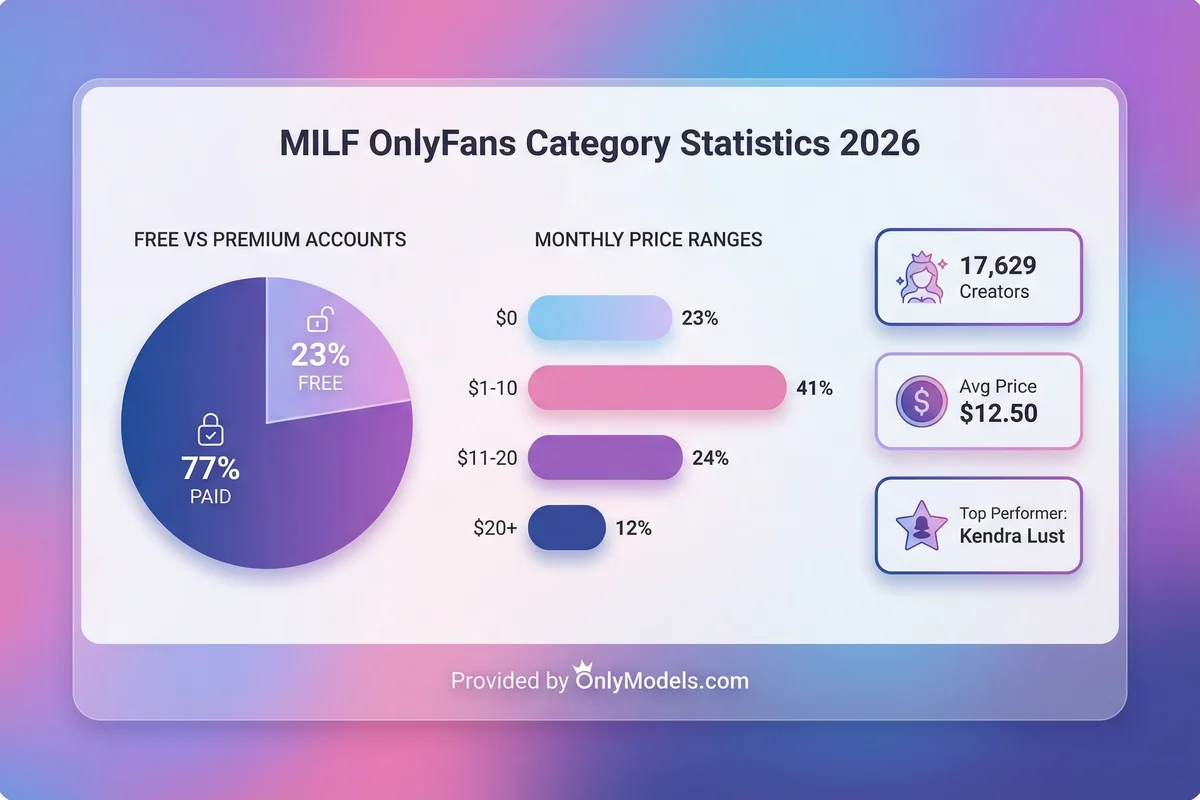 MILF OnlyFans Category Statistics 2026

FREE VS PREMIUM ACCOUNTS

23%
FREE

77%
PAID

MONTHLY PRICE RANGES

$0 23%
$1-10 41%
$11-20 24%
$20+ 12%

17,629
Creators

Avg Price
$12.50

Top Performer:
Kendra Lust

Provided by OnlyModels.com